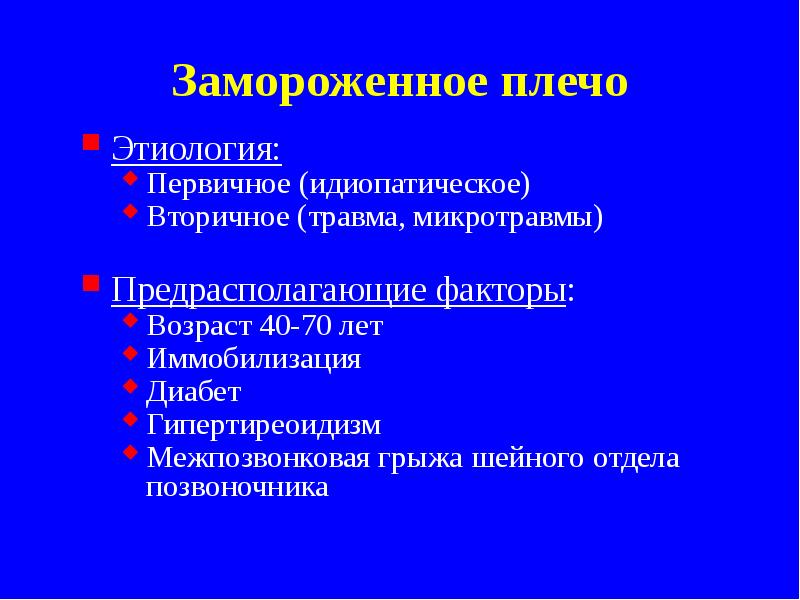 Замороженное плечо

Этиология:
Первичное (идиопатическое)
Вторичное (травма, микротравмы)

Предрасполагающие факторы:
Возраст 40-70 лет
Иммобилизация
Диабет
Гипертиреоидизм
Межпозвонковая грыжа шейного отдела позвоночника